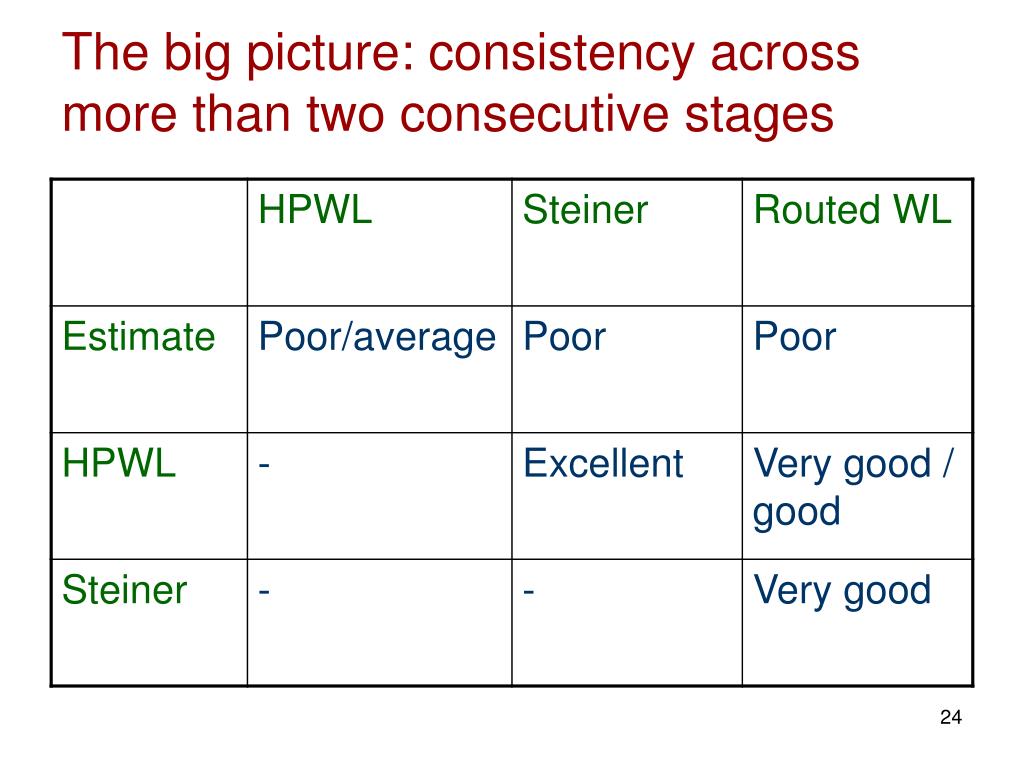 The big picture: consistency across more than two consecutive stages

| | HPWL | Steiner | Routed WL |
|---|---|---|---|
| Estimate | Poor/average | Poor | Poor |
| HPWL | - | Excellent | Very good / good |
| Steiner | - | - | Very good |

24